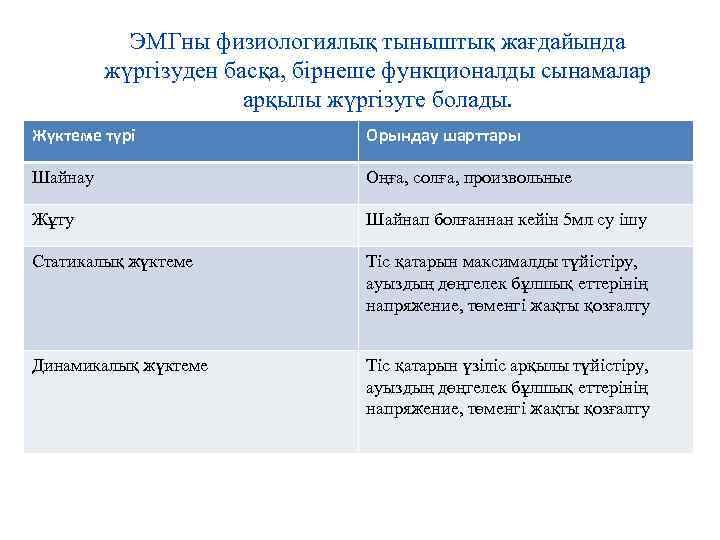 ЭМГны физиологиялық тыныштық жағдайында жүргізуден басқа, бірнеше функционалды сынамалар арқылы жүргізуге болады.

| Жүктеме түрі | Орындау шарттары |
|---|---|
| Шайнау | Оңға, солға, произвольные |
| Жұту | Шайнап болғаннан кейін 5мл су ішу |
| Статикалық жүктеме | Тіс қатарын максималды түйістіру, ауыздың дөңгелек бұлшық еттерінің напряжение, төменгі жақты қозғалту |
| Динамикалық жүктеме | Тіс қатарын үзіліс арқылы түйістіру, ауыздың дөңгелек бұлшық еттерінің напряжение, төменгі жақты қозғалту |